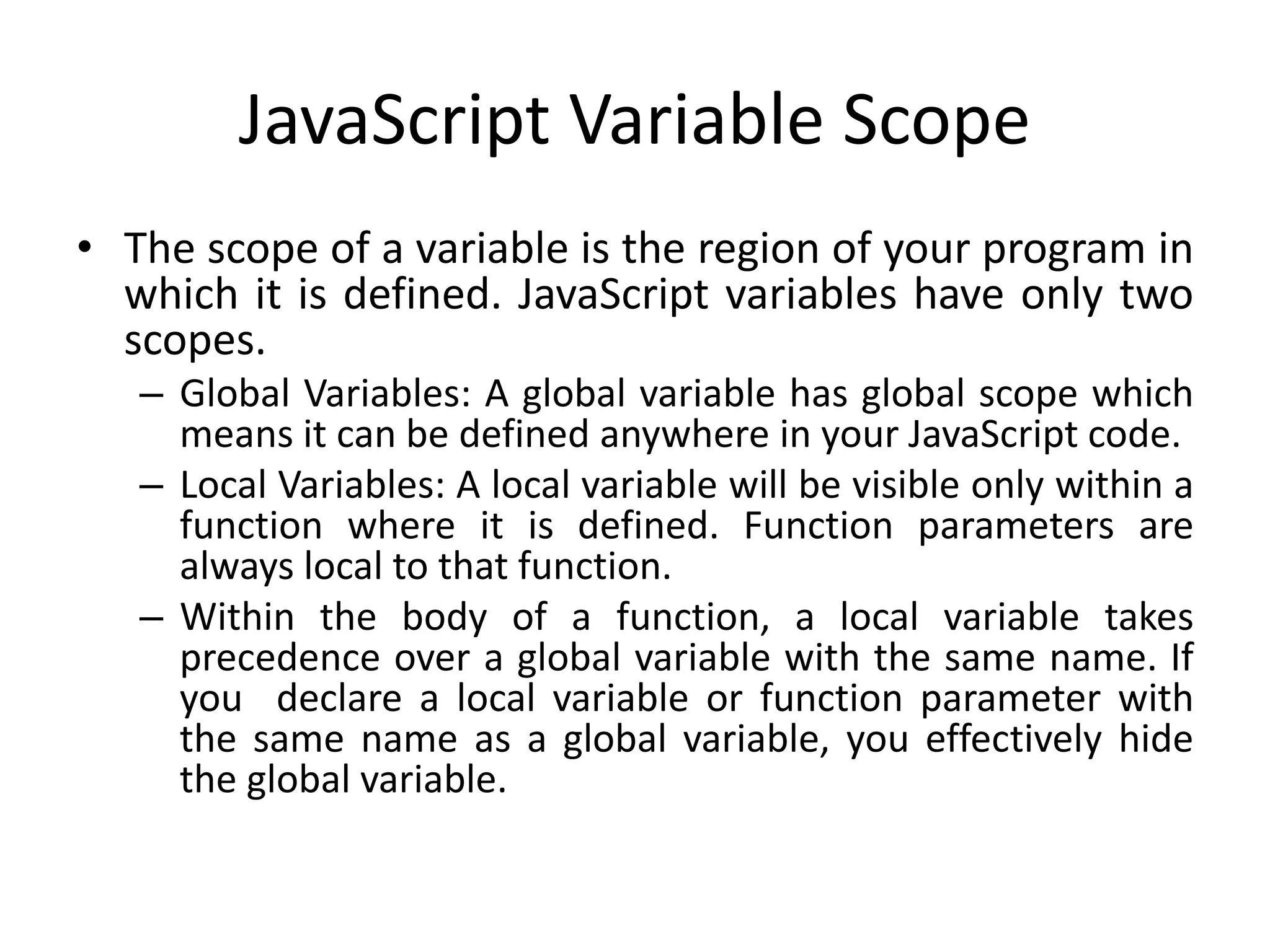 JavaScript Variable Scope

• The scope of a variable is the region of your program in which it is defined. JavaScript variables have only two scopes.

– Global Variables: A global variable has global scope which means it can be defined anywhere in your JavaScript code.

– Local Variables: A local variable will be visible only within a function where it is defined. Function parameters are always local to that function.

– Within the body of a function, a local variable takes precedence over a global variable with the same name. If you declare a local variable or function parameter with the same name as a global variable, you effectively hide the global variable.